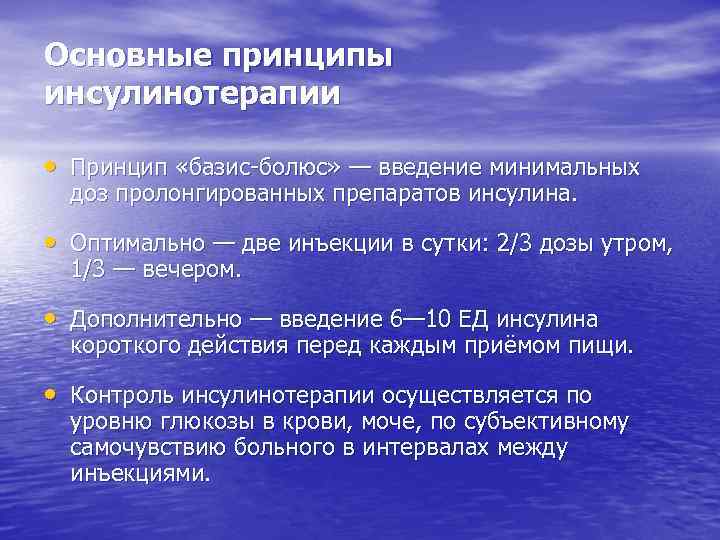 Основные принципы инсулинотерапии

• Принцип «базис-болюс» — введение минимальных доз пролонгированных препаратов инсулина.

• Оптимально — две инъекции в сутки: 2/3 дозы утром, 1/3 — вечером.

• Дополнительно — введение 6—10 ЕД инсулина короткого действия перед каждым приёмом пищи.

• Контроль инсулинотерапии осуществляется по уровню глюкозы в крови, моче, по субъективному самочувствию больного в интервалах между инъекциями.